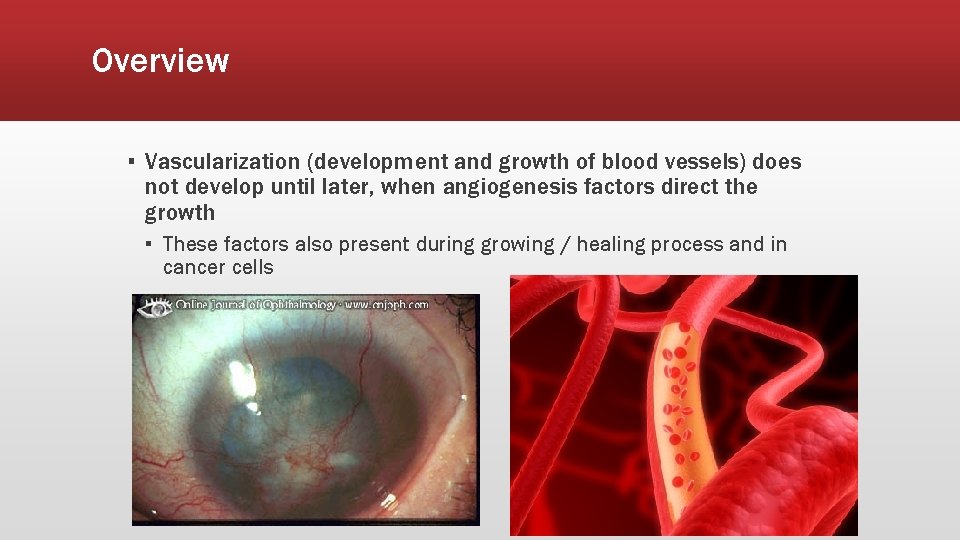 Overview

▪ Vascularization (development and growth of blood vessels) does not develop until later, when angiogenesis factors direct the growth

▪ These factors also present during growing / healing process and in cancer cells

Online Journal of Ophthalmology - www.onjoph.com